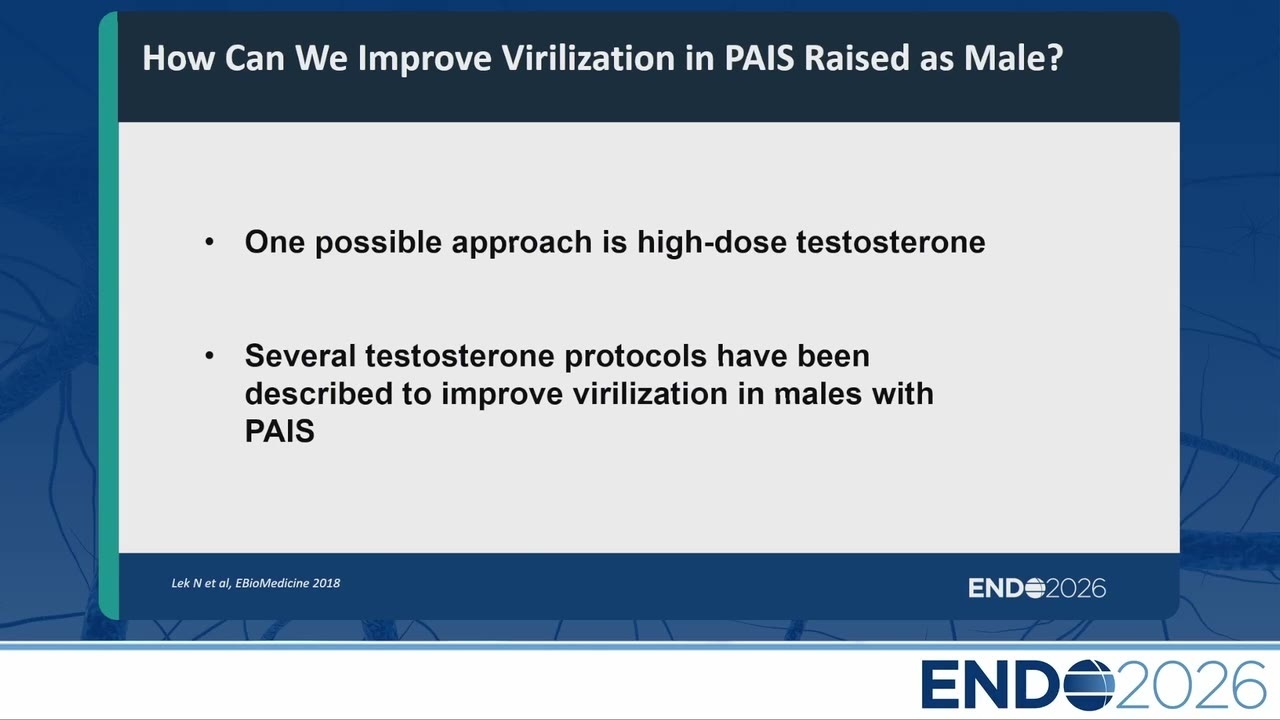 How Can We Improve Virilization in PAIS Raised as Male?

• One possible approach is high-dose testosterone

• Several testosterone protocols have been described to improve virilization in males with PAIS

Lek N et al, EBioMedicine 2018

ENDO2026

ENDO2026